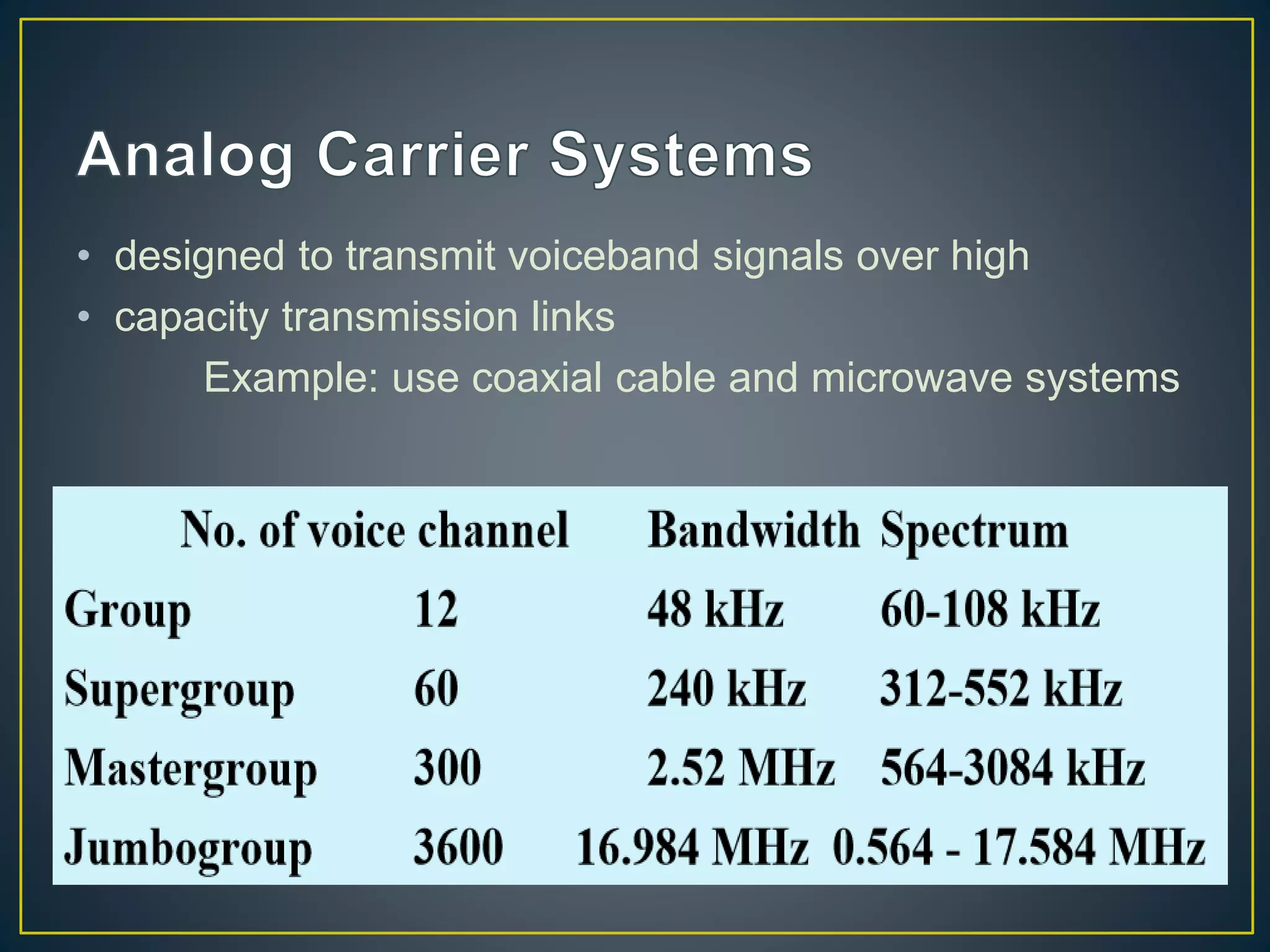 Analog Carrier Systems

• designed to transmit voiceband signals over high
• capacity transmission links

Example: use coaxial cable and microwave systems

| | No. of voice channel | Bandwidth | Spectrum |
|---|---|---|---|
| Group | 12 | 48 kHz | 60-108 kHz |
| Supergroup | 60 | 240 kHz | 312-552 kHz |
| Mastergroup | 300 | 2.52 MHz | 564-3084 kHz |
| Jumbogroup | 3600 | 16.984 MHz | 0.564 - 17.584 MHz |